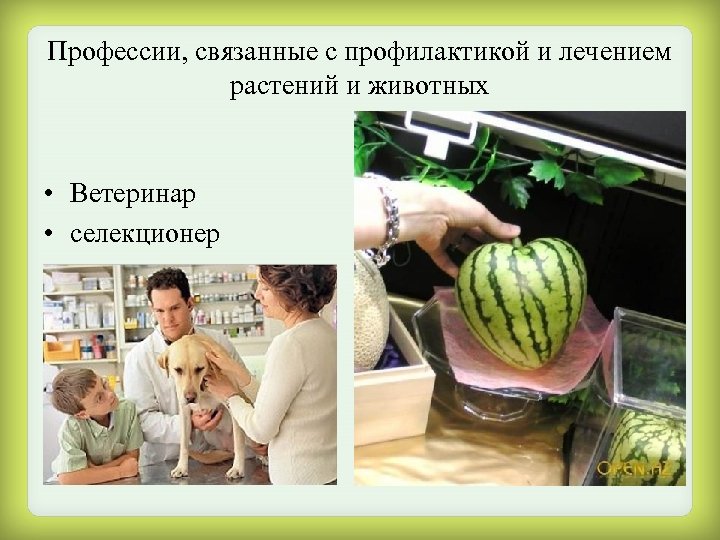 Профессии, связанные с профилактикой и лечением растений и животных

• Ветеринар
• селекционер

OPEN.AZ